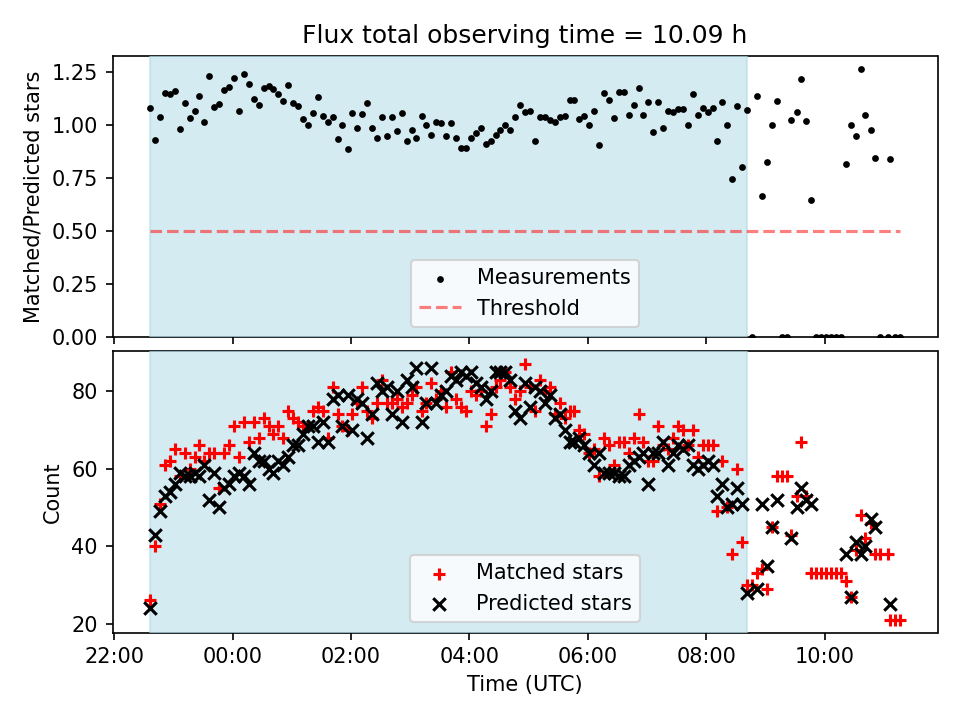 Flux total observing time = 10.09 h

Matched/Predicted stars

1.25
1.00
0.75
0.50
0.25
0.00

Measurements
Threshold

Count

80
60
40
20

Matched stars
Predicted stars

22:00
00:00
02:00
04:00
06:00
08:00
10:00

Time (UTC)